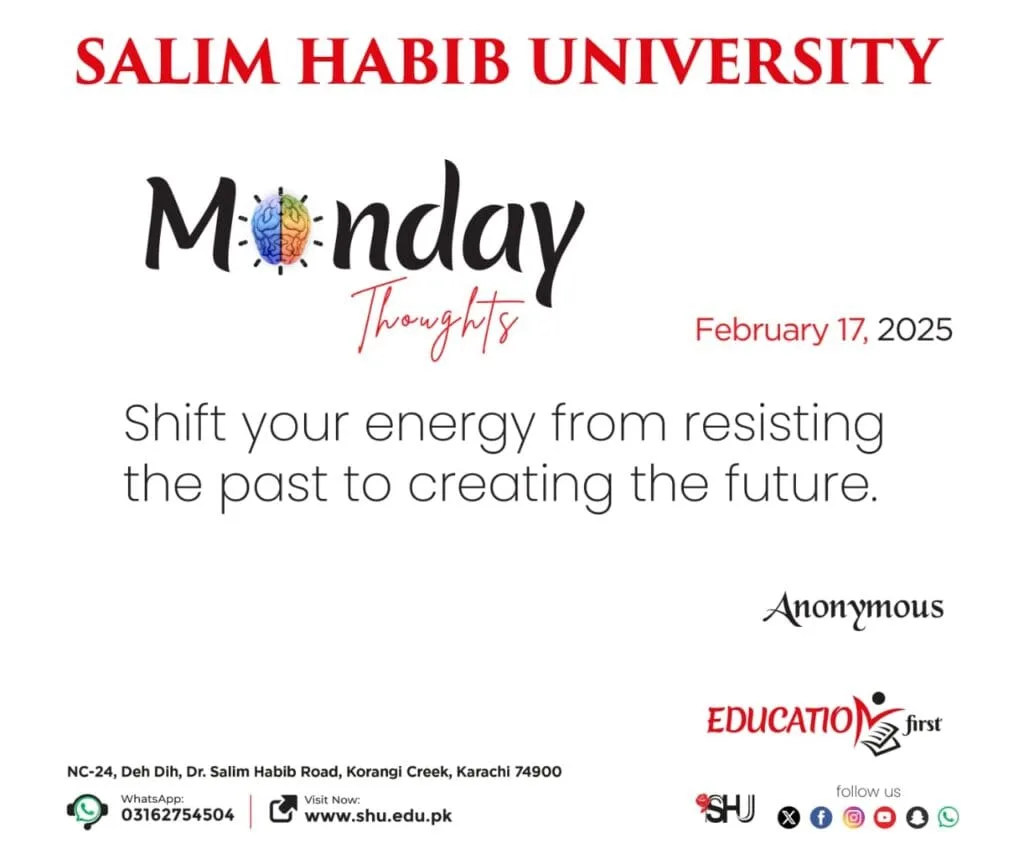 SALIM HABIB UNIVERSITY

Monday

Thoughts

February 17, 2025

Shift your energy from resisting the past to creating the future.

Anonymous

EDUCATION first

NC-24, Deh Dih, Dr. Salim Habib Road, Korangi Creek, Karachi 74900

WhatsApp:
03162754504

Visit Now:
www.shu.edu.pk

SHU

follow us